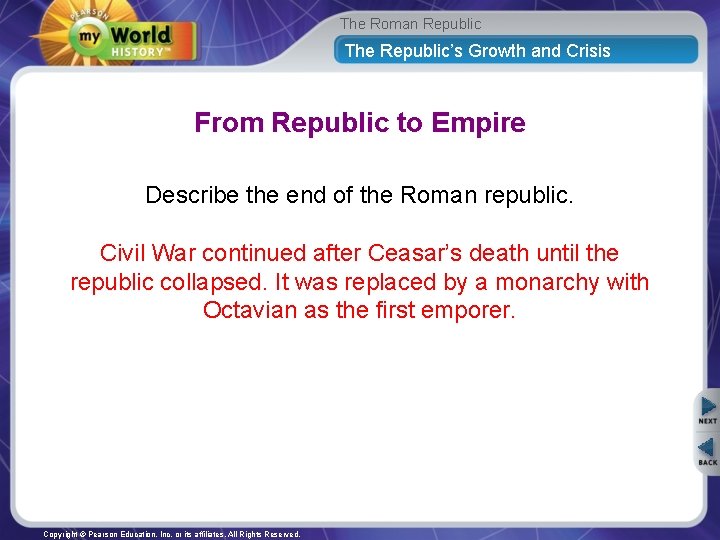 PEARSON
my World
HISTORY™

The Roman Republic

The Republic's Growth and Crisis

From Republic to Empire

Describe the end of the Roman republic.

Civil War continued after Ceasar's death until the republic collapsed. It was replaced by a monarchy with Octavian as the first emporer.

NEXT

BACK

Copyright © Pearson Education, Inc. or its affiliates. All Rights Reserved.